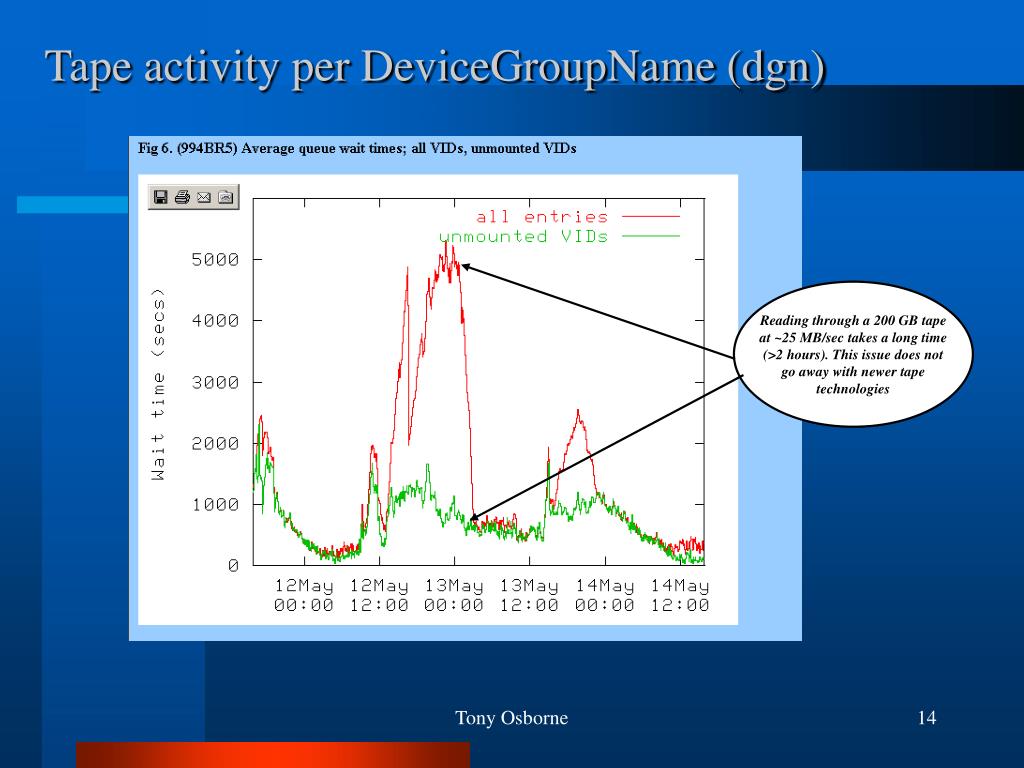 Tape activity per DeviceGroupName (dgn)

Fig 6. (994BR5) Average queue wait times; all VIDs, unmounted VIDs

all entries
unmounted VIDs

Wait time (secs)

5000
4000
3000
2000
1000
0

12May 00:00
12May 12:00
13May 00:00
13May 12:00
14May 00:00
14May 12:00

Reading through a 200 GB tape at ~25 MB/sec takes a long time (>2 hours). This issue does not go away with newer tape technologies

Tony Osborne

14